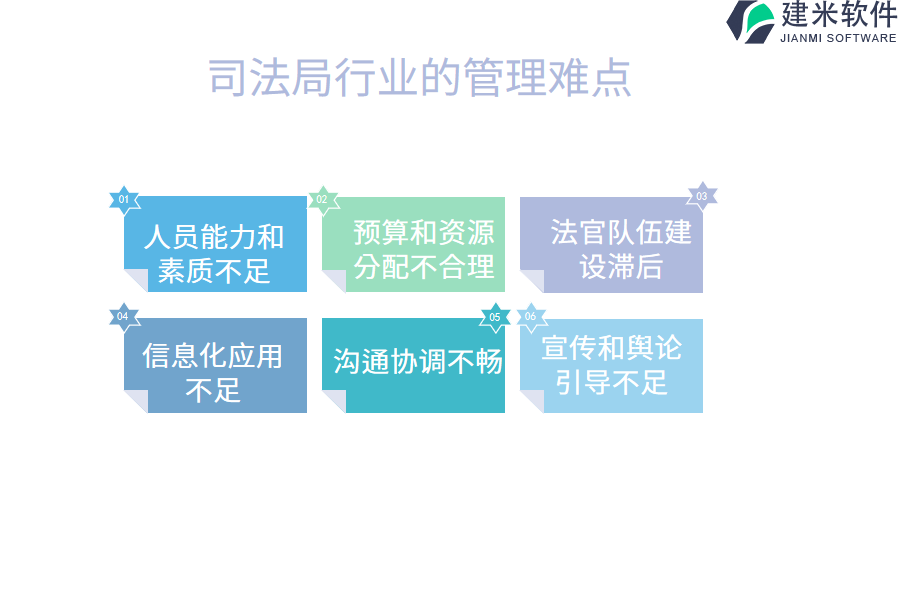 建米软件
JIANMI SOFTWARE

司法局行业的管理难点

01
人员能力和素质不足

02
预算和资源分配不合理

03
法官队伍建设滞后

04
信息化应用不足

05
沟通协调不畅

06
宣传和舆论引导不足